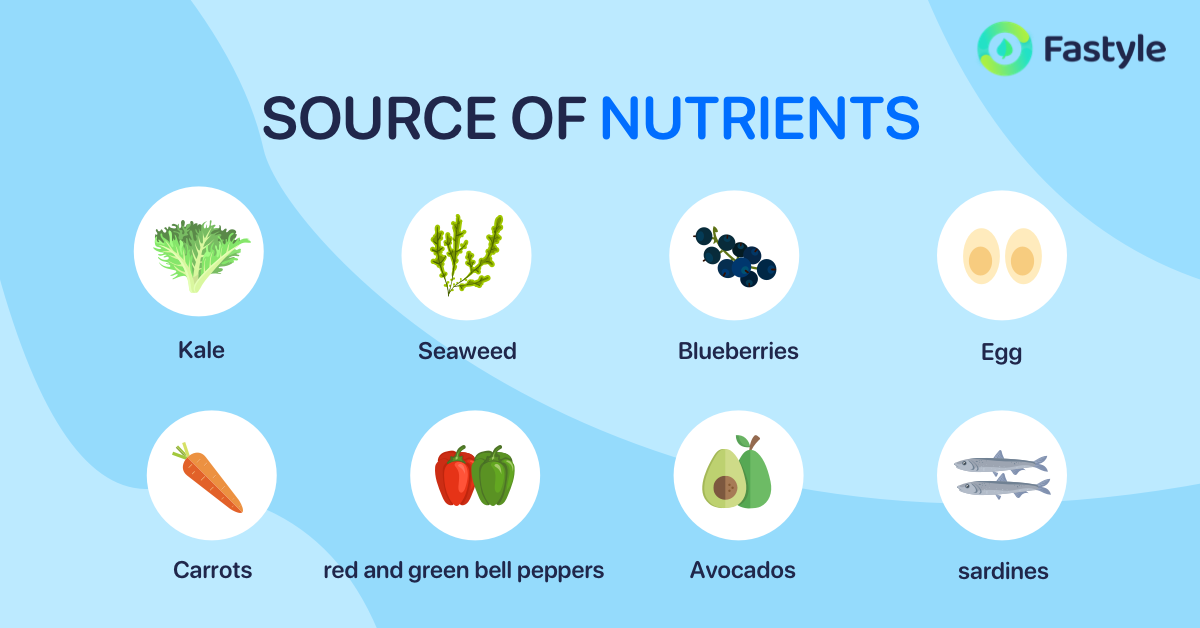 Fastyle

SOURCE OF NUTRIENTS

Kale

Seaweed

Blueberries

Egg

Carrots

red and green bell peppers

Avocados

sardines